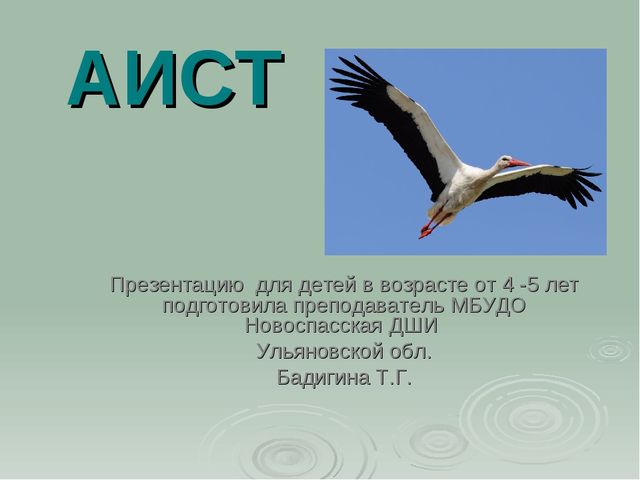 АИСТ

Презентацию для детей в возрасте от 4 -5 лет подготовила преподаватель МБУДО Новоспасская ДШИ
Ульяновской обл.
Бадигина Т.Г.